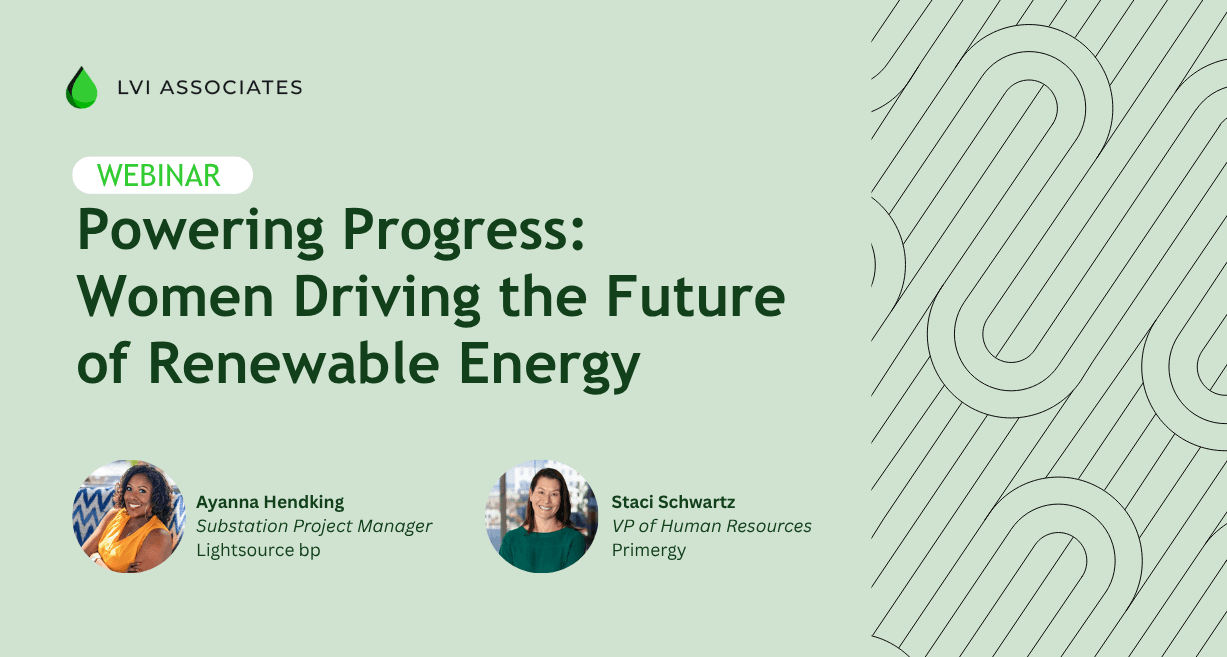 LVI ASSOCIATES

WEBINAR

Powering Progress: Women Driving the Future of Renewable Energy

Ayanna Hendking
Substation Project Manager
Lightsource bp

Staci Schwartz
VP of Human Resources
Primergy